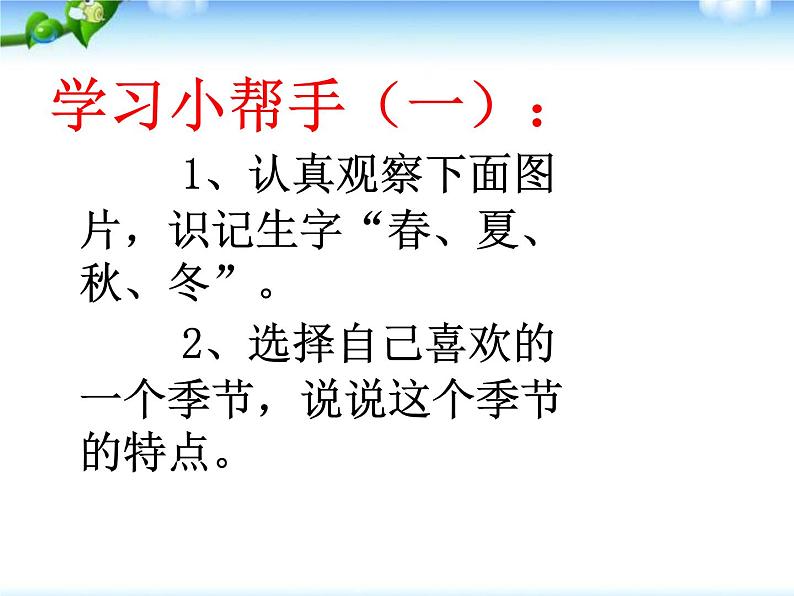 学习小帮手（一）：

1、认真观察下面图片，识记生字“春、夏、秋、冬”。

2、选择自己喜欢的一个季节，说说这个季节的特点。